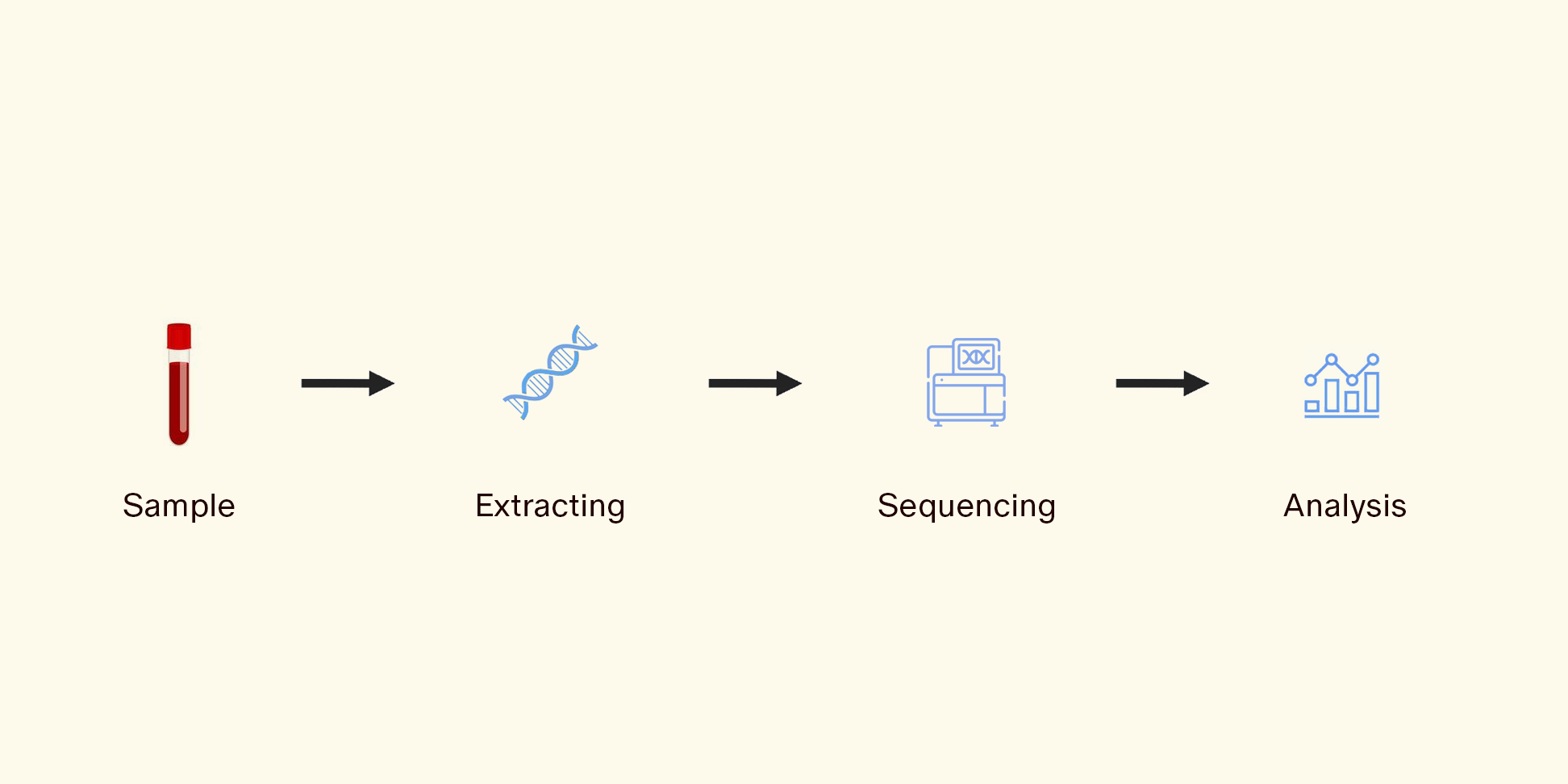 Sample

Extracting

Sequencing

Analysis